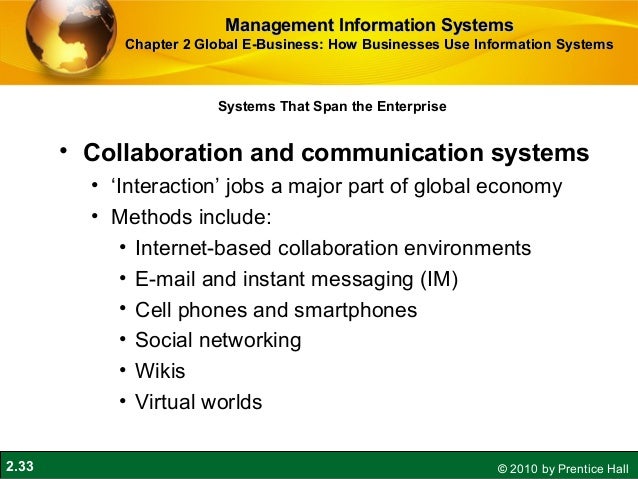 Management Information Systems
Chapter 2 Global E-Business: How Businesses Use Information Systems

Systems That Span the Enterprise

• Collaboration and communication systems
  • ‘Interaction’ jobs a major part of global economy
  • Methods include:
    • Internet-based collaboration environments
    • E-mail and instant messaging (IM)
    • Cell phones and smartphones
    • Social networking
    • Wikis
    • Virtual worlds

2.33

© 2010 by Prentice Hall